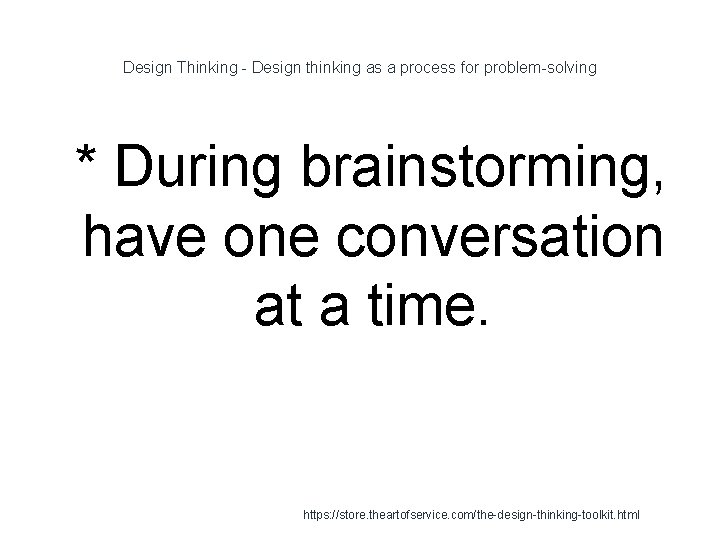 Design Thinking - Design thinking as a process for problem-solving

* During brainstorming, have one conversation at a time.

https://store.theartofservice.com/the-design-thinking-toolkit.html